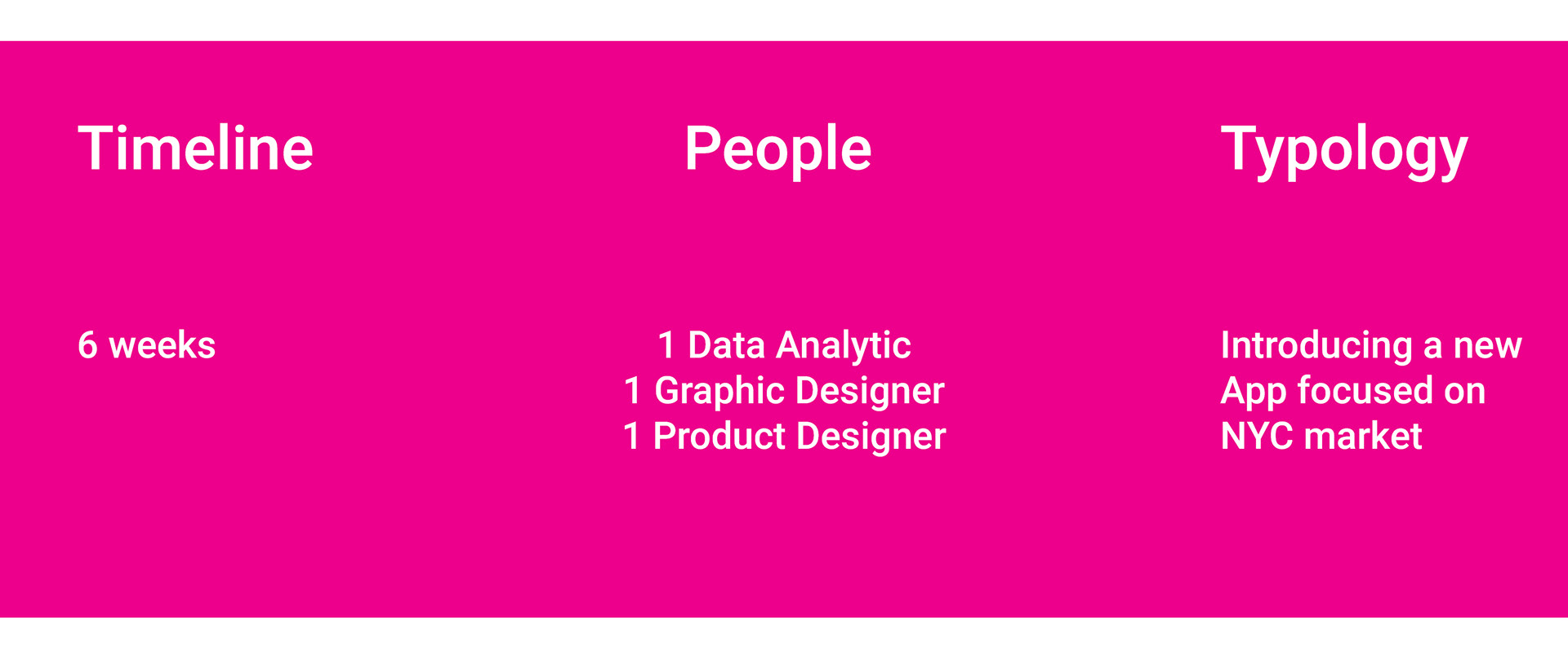 Timeline

6 weeks

People

1 Data Analytic
1 Graphic Designer
1 Product Designer

Typology

Introducing a new App focused on NYC market